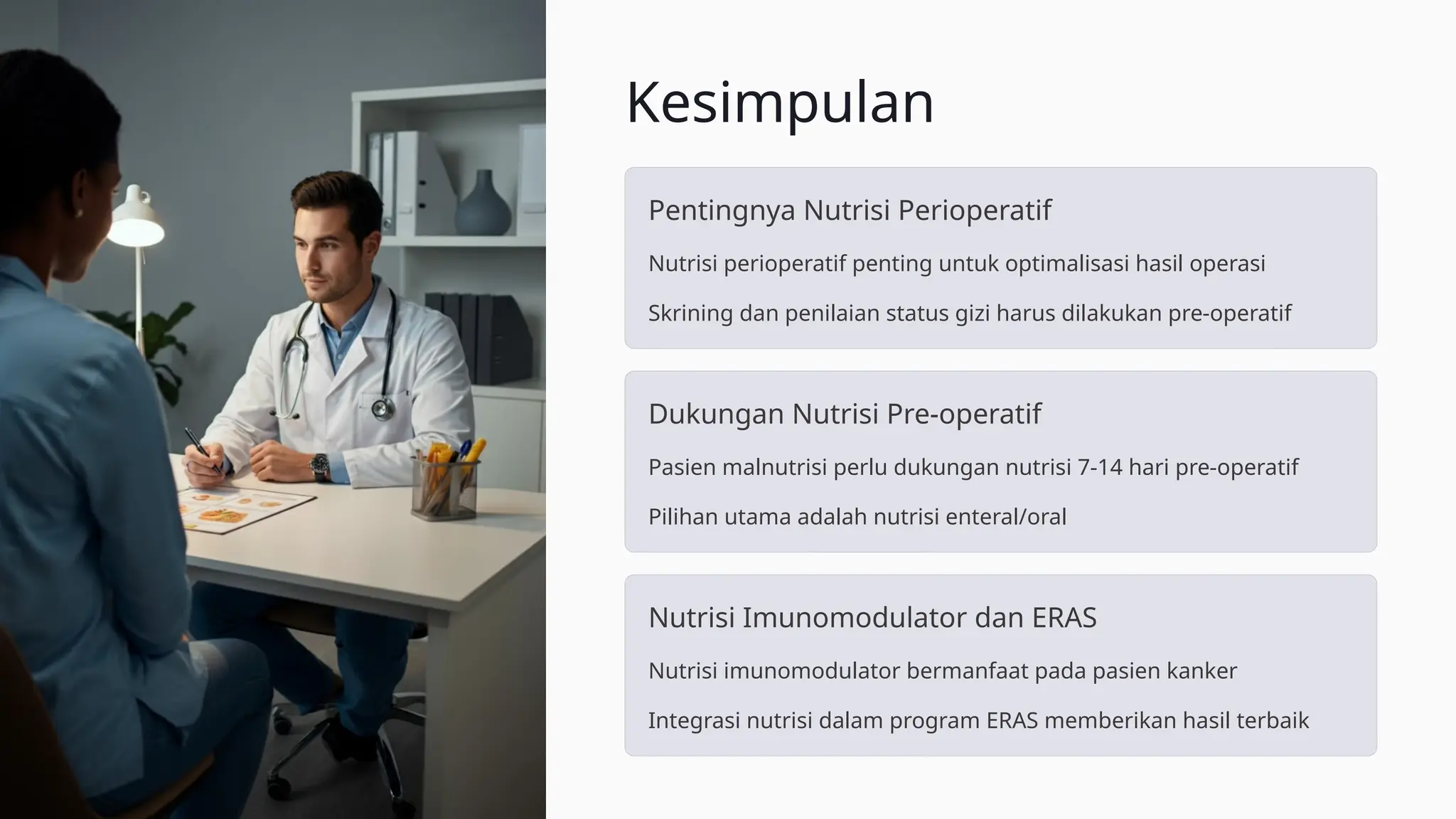 Kesimpulan

Pentingnya Nutrisi Perioperatif

Nutrisi perioperatif penting untuk optimalisasi hasil operasi

Skrining dan penilaian status gizi harus dilakukan pre-operatif

Dukungan Nutrisi Pre-operatif

Pasien malnutrisi perlu dukungan nutrisi 7-14 hari pre-operatif

Pilihan utama adalah nutrisi enteral/oral

Nutrisi Imunomodulator dan ERAS

Nutrisi imunomodulator bermanfaat pada pasien kanker

Integrasi nutrisi dalam program ERAS memberikan hasil terbaik